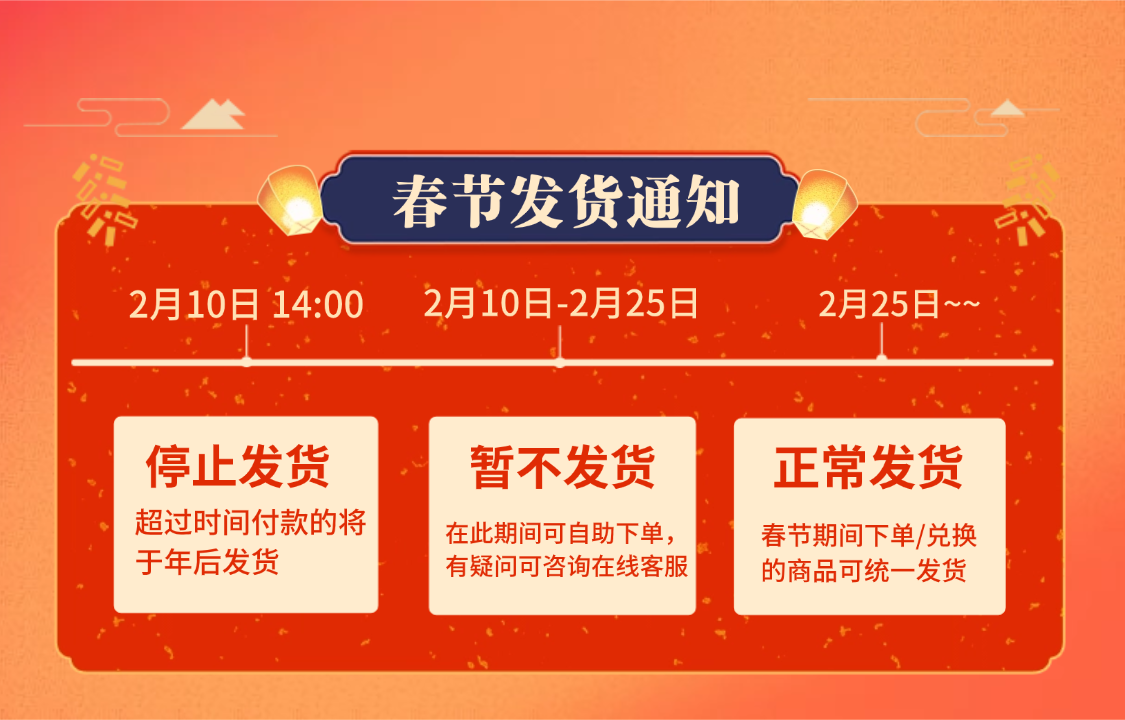 春节发货通知

2月10日 14:00

2月10日-2月25日

2月25日~~

停止发货

超过时间付款的将于年后发货

暂不发货

在此期间可自助下单，有疑问可咨询在线客服

正常发货

春节期间下单/兑换的商品可统一发货